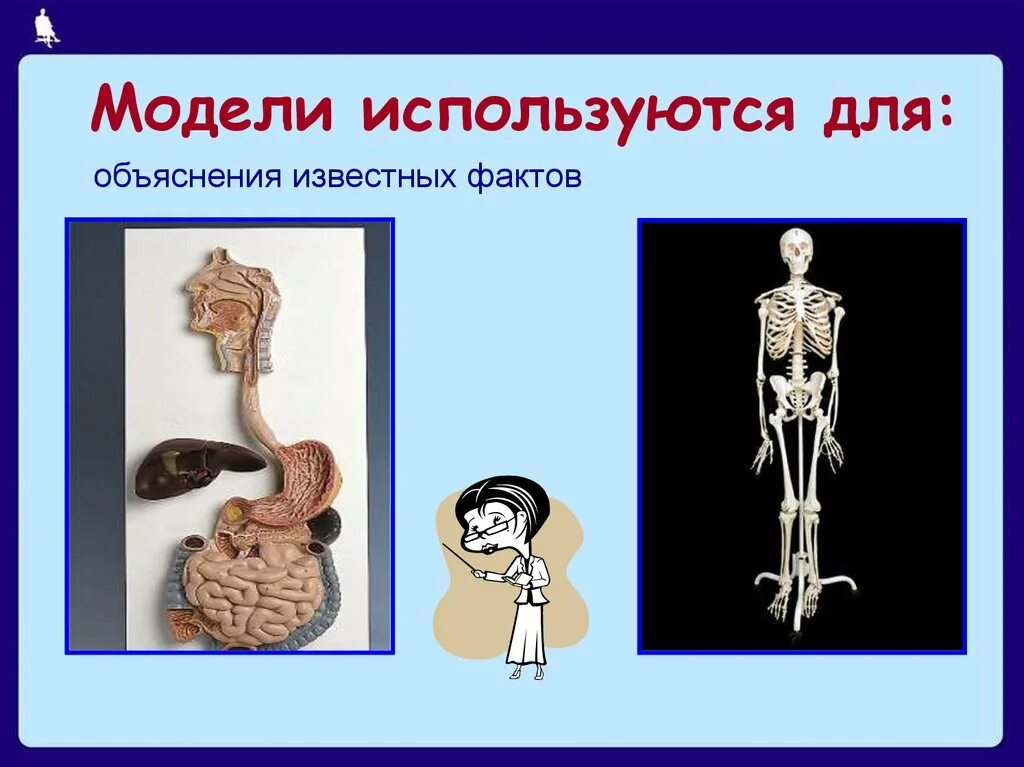 Модели используются для:

объяснения известных фактов